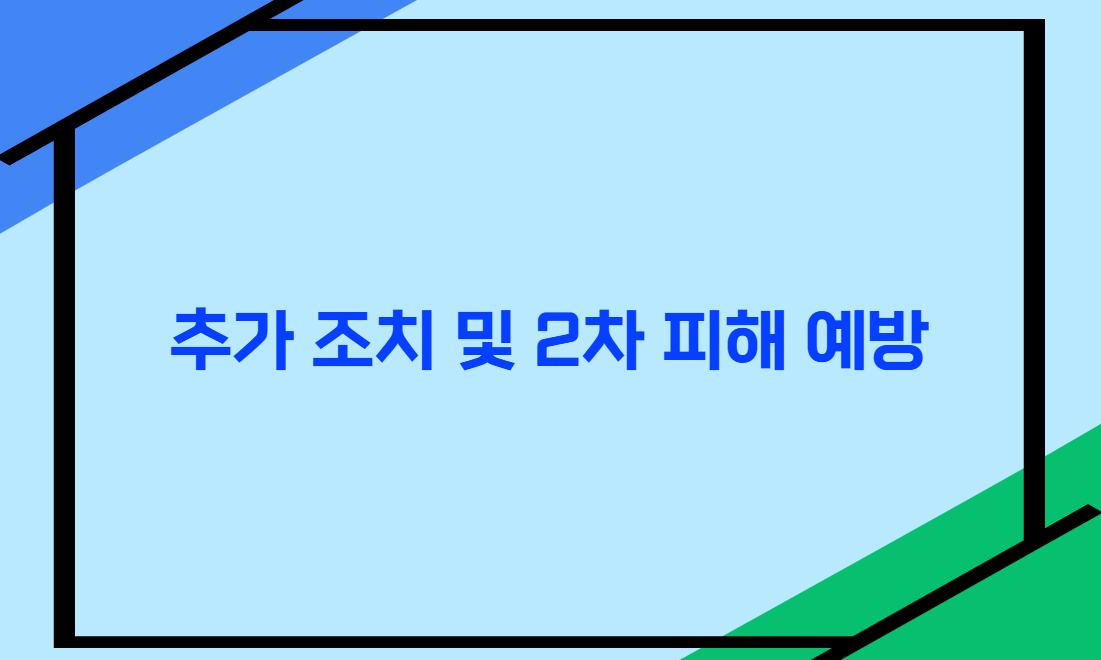 추가 조치 및 2차 피해 예방